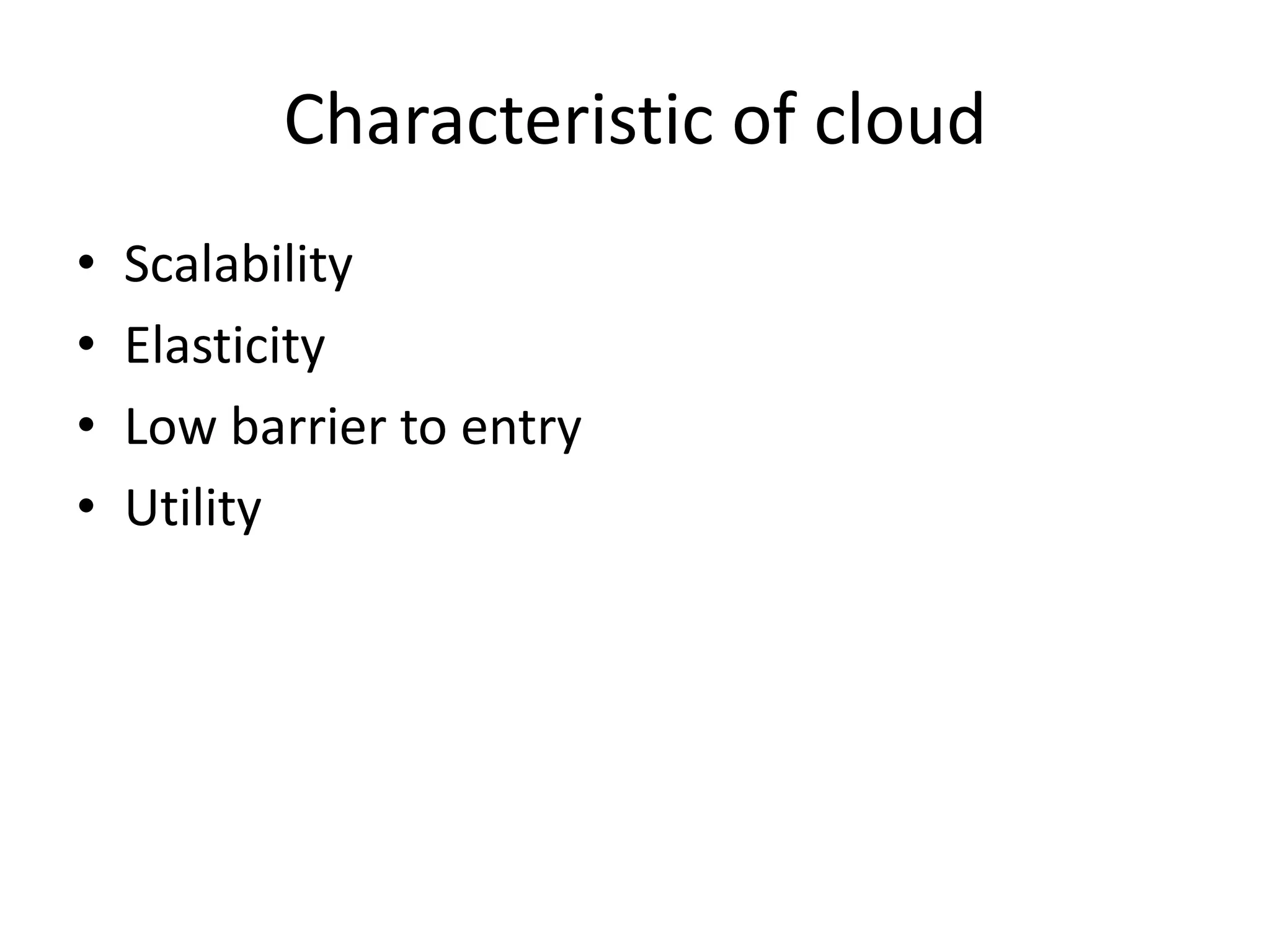 Characteristic of cloud

• Scalability
• Elasticity
• Low barrier to entry
• Utility